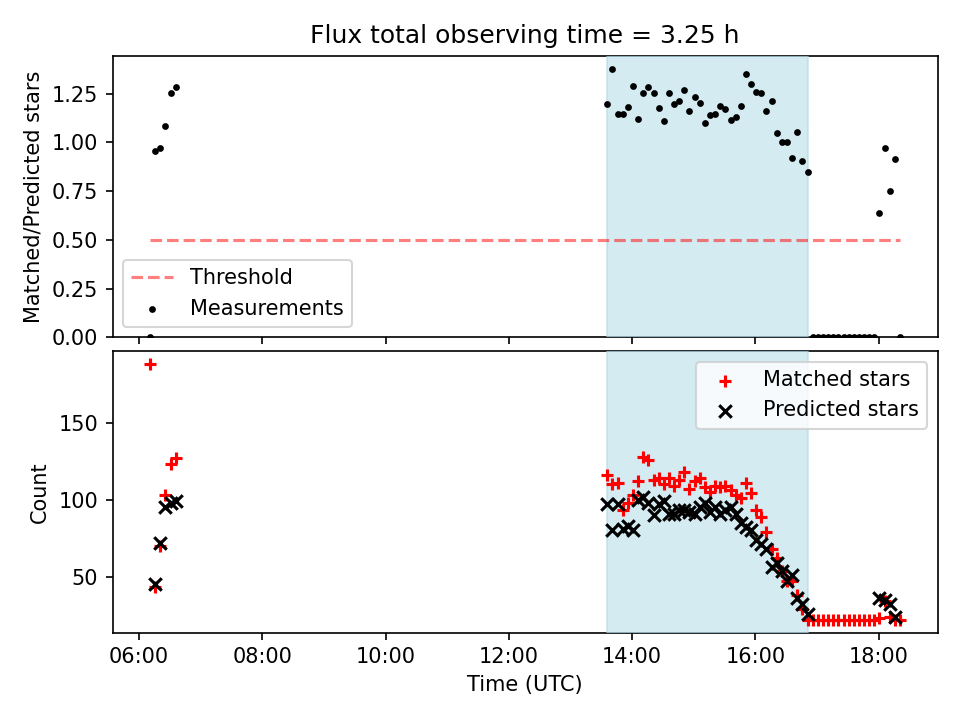 Flux total observing time = 3.25 h

Matched/Predicted stars
1.25
1.00
0.75
0.50
0.25
0.00

Threshold
Measurements

Count
150
100
50

Matched stars
Predicted stars

06:00
08:00
10:00
12:00
14:00
16:00
18:00
Time (UTC)